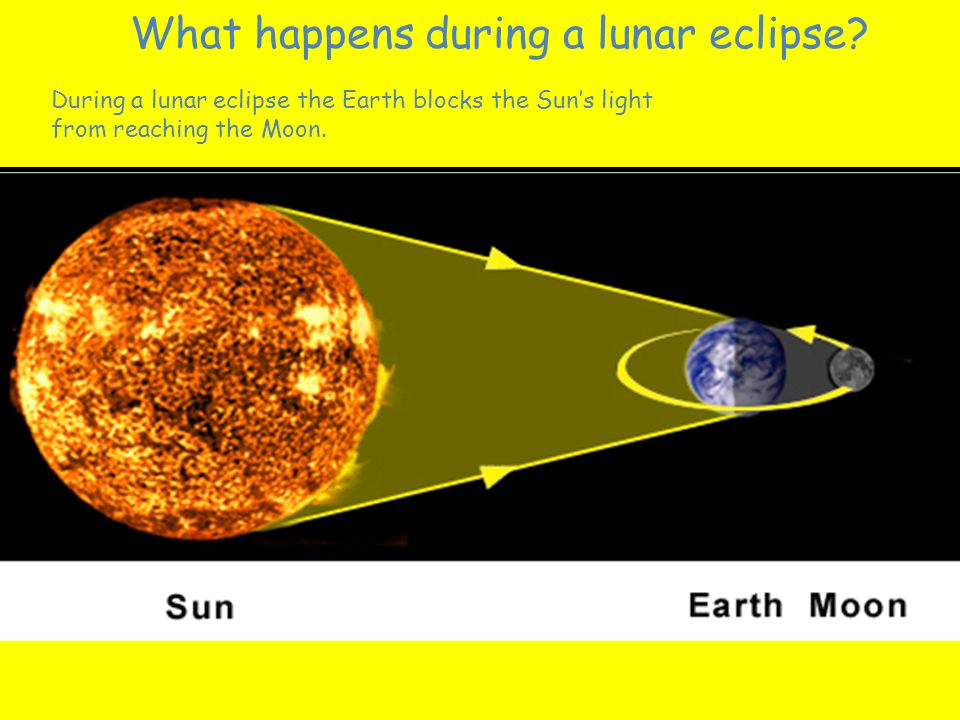 What happens during a lunar eclipse?

During a lunar eclipse the Earth blocks the Sun's light from reaching the Moon.

Sun

Earth Moon